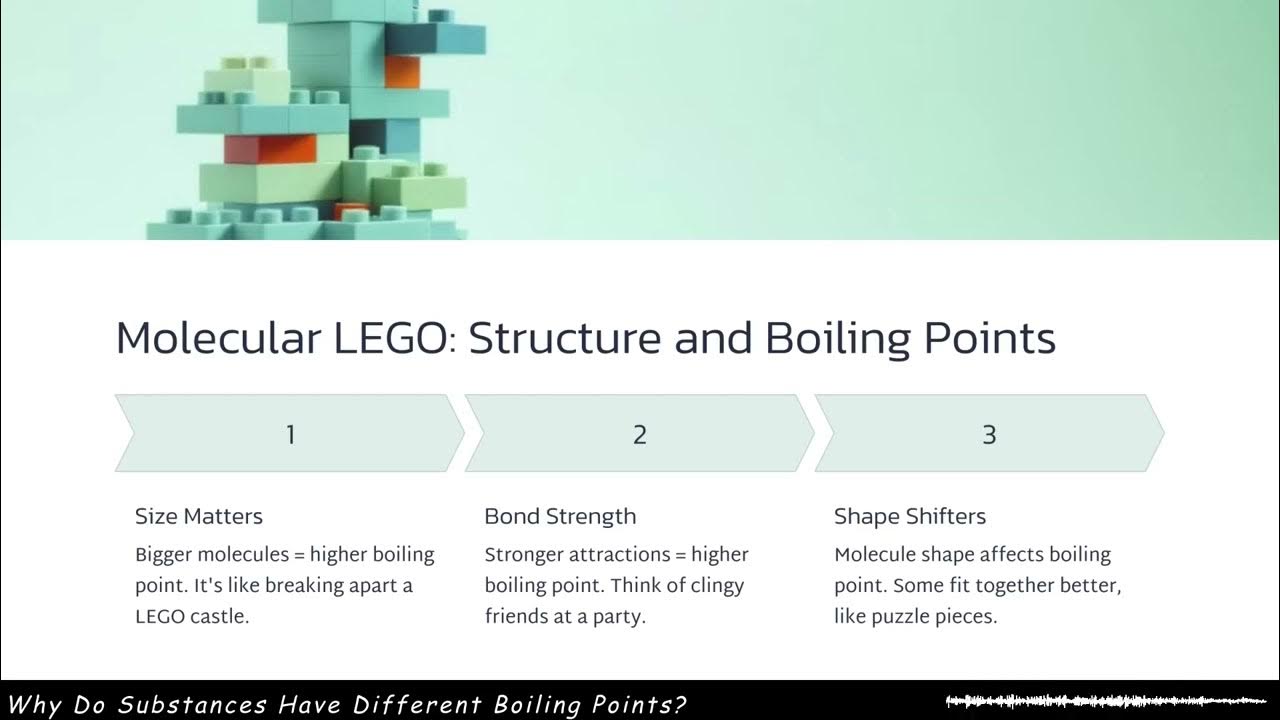 Molecular LEGO: Structure and Boiling Points

1

Size Matters

Bigger molecules = higher boiling point. It's like breaking apart a LEGO castle.

2

Bond Strength

Stronger attractions = higher boiling point. Think of clingy friends at a party.

3

Shape Shifters

Molecule shape affects boiling point. Some fit together better, like puzzle pieces.

Why Do Substances Have Different Boiling Points?